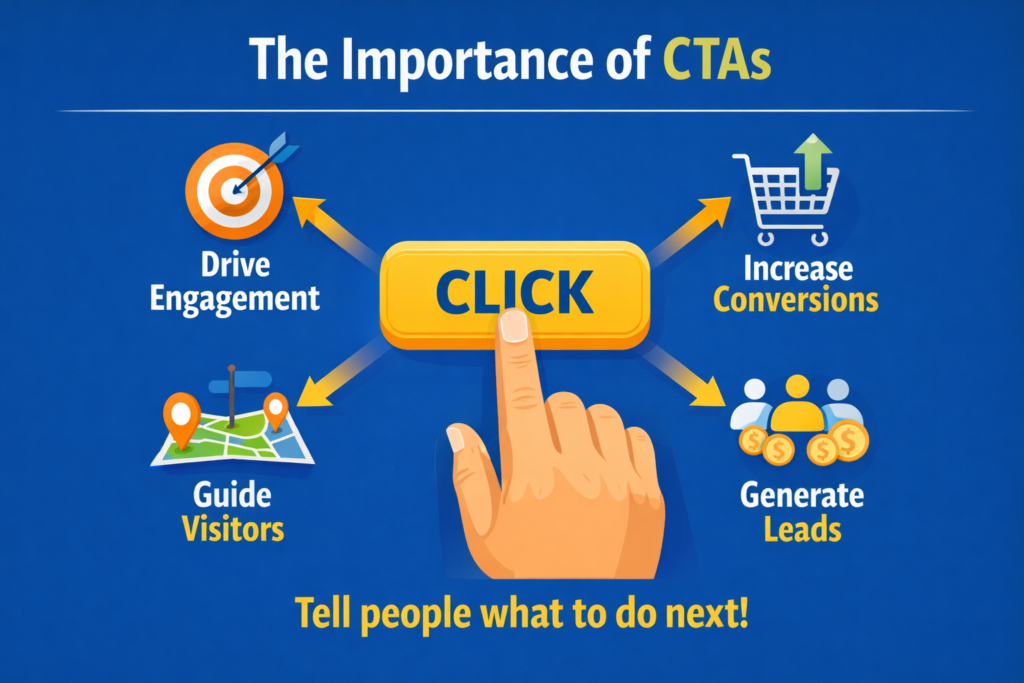 The Importance of CTAs

Drive Engagement

CLICK

Increase Conversions

Guide Visitors

Generate Leads

Tell people what to do next!